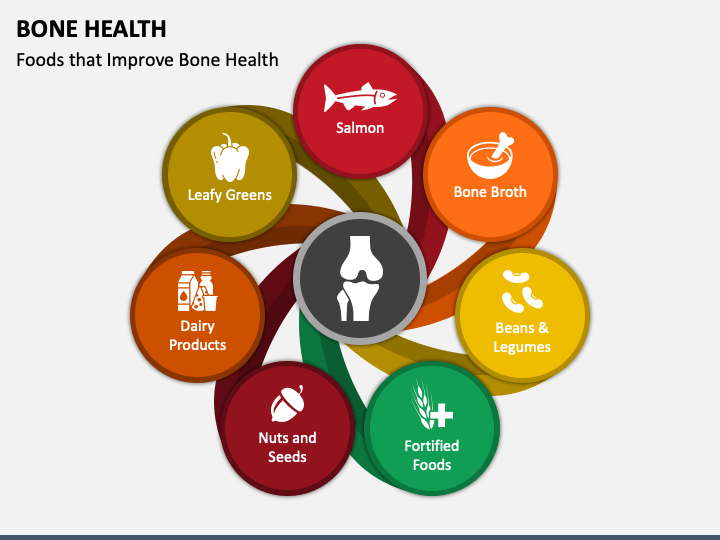 BONE HEALTH

Foods that Improve Bone Health

Salmon

Bone Broth

Beans & Legumes

Fortified Foods

Nuts and Seeds

Dairy Products

Leafy Greens